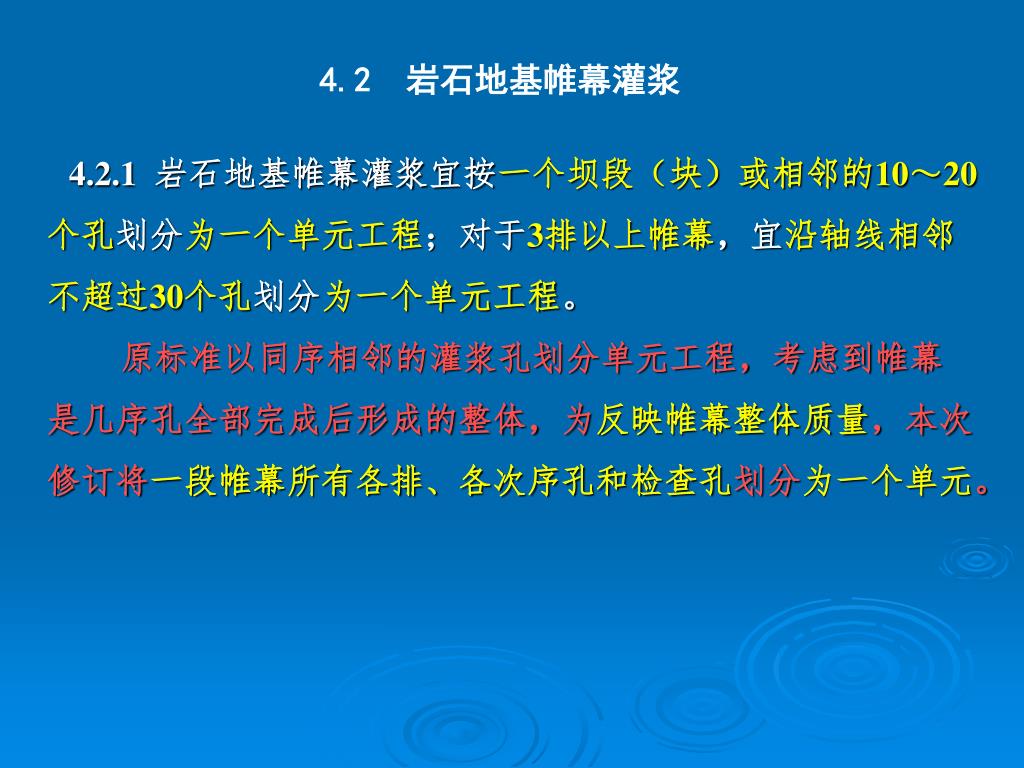 4.2　岩石地基帷幕灌浆

4.2.1 岩石地基帷幕灌浆宜按一个坝段（块）或相邻的10～20个孔划分为一个单元工程；对于3排以上帷幕，宜沿轴线相邻不超过30个孔划分为一个单元工程。

原标准以同序相邻的灌浆孔划分单元工程，考虑到帷幕是几序孔全部完成后形成的整体，为反映帷幕整体质量，本次修订将一段帷幕所有各排、各次序孔和检查孔划分为一个单元。